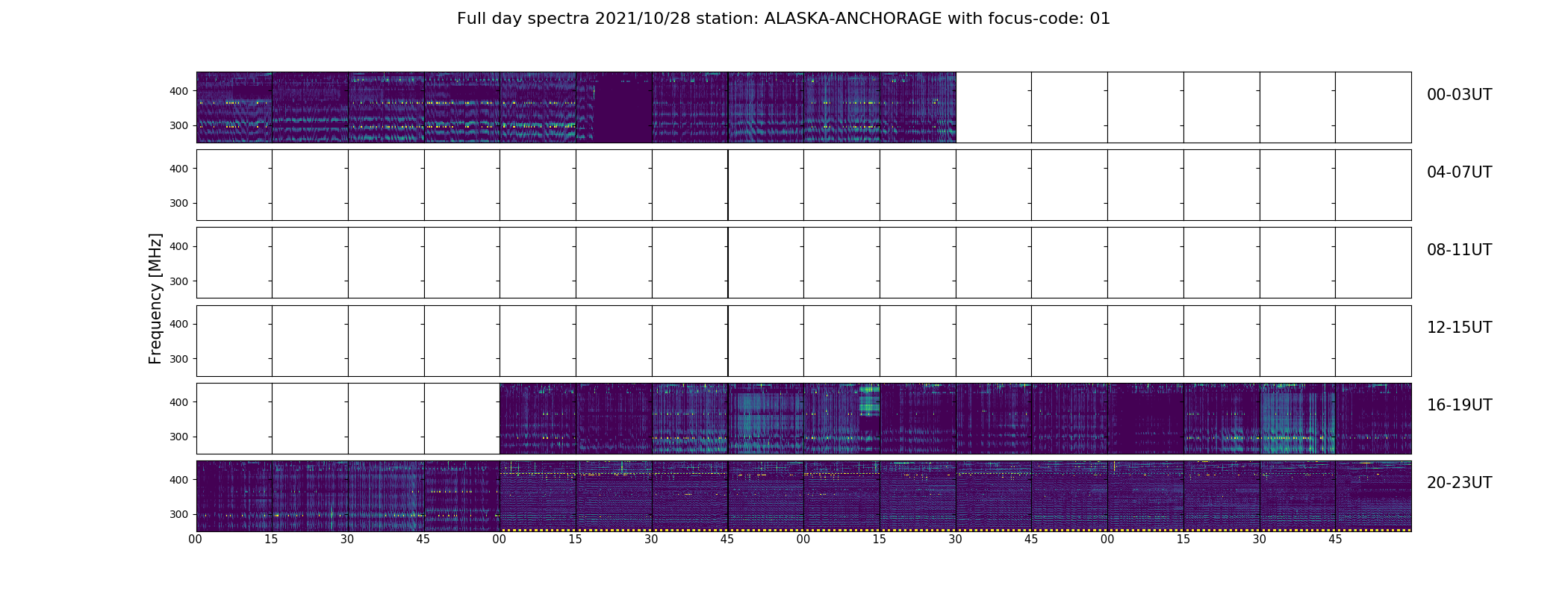 Full day spectra 2021/10/28 station: ALASKA-ANCHORAGE with focus-code: 01

Frequency [MHz]

400
300
00-03UT

400
300
04-07UT

400
300
08-11UT

400
300
12-15UT

400
300
16-19UT

400
300
20-23UT

00 15 30 45 00 15 30 45 00 15 30 45 00 15 30 45